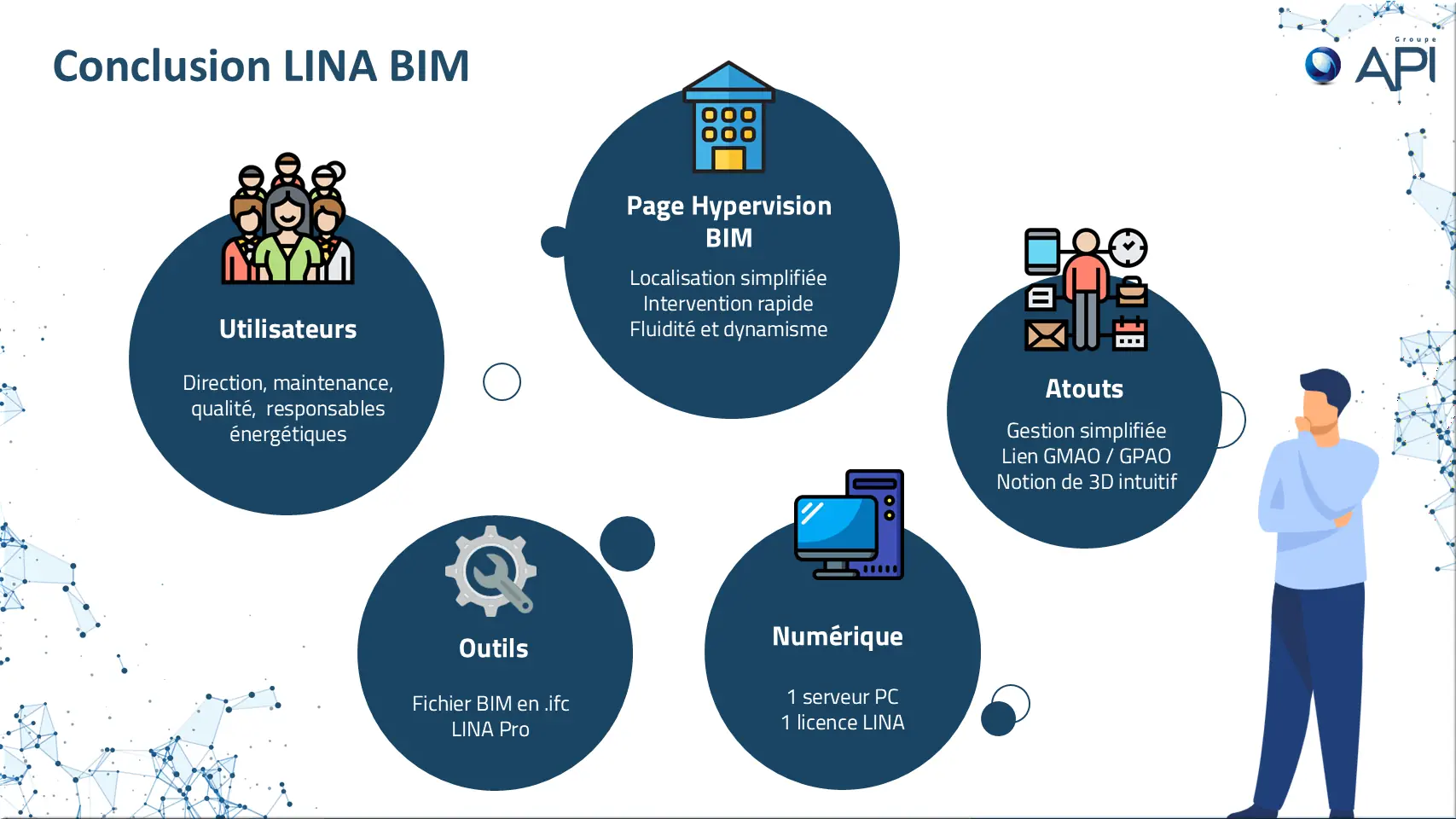 Conclusion LINA BIM

Groupe API

Utilisateurs

Direction, maintenance, qualité, responsables énergétiques

Page Hypervision BIM

Localisation simplifiée
Intervention rapide
Fluidité et dynamisme

Atouts

Gestion simplifiée
Lien GMAO / GPAO
Notion de 3D intuitif

Outils

Fichier BIM en .ifc
LINA Pro

Numérique

1 serveur PC
1 licence LINA